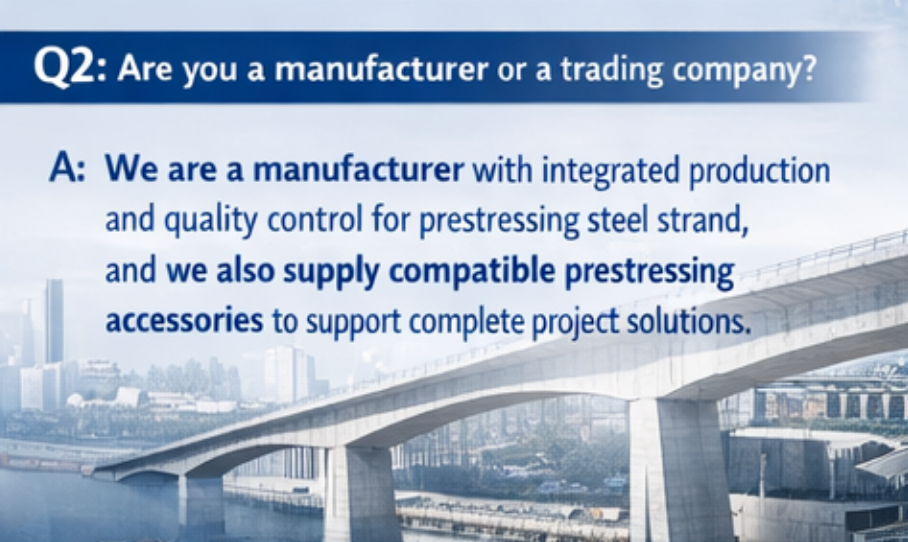 Q2: Are you a manufacturer or a trading company?

A: We are a manufacturer with integrated production and quality control for prestressing steel strand, and we also supply compatible prestressing accessories to support complete project solutions.